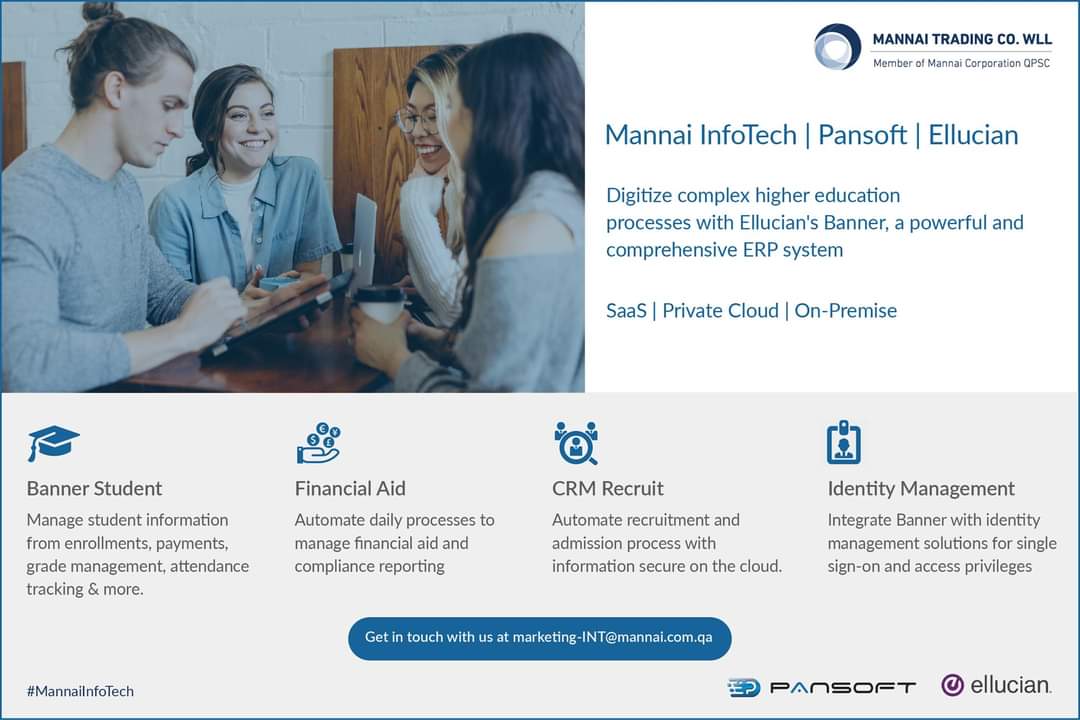 MANNAI TRADING CO. WLL
Member of Mannai Corporation QPSC

Mannai InfoTech | Pansoft | Ellucian

Digitize complex higher education processes with Ellucian's Banner, a powerful and comprehensive ERP system

SaaS | Private Cloud | On-Premise

Banner Student

Manage student information from enrollments, payments, grade management, attendance tracking & more.

Financial Aid

Automate daily processes to manage financial aid and compliance reporting

CRM Recruit

Automate recruitment and admission process with information secure on the cloud.

Identity Management

Integrate Banner with identity management solutions for single sign-on and access privileges

Get in touch with us at marketing-INT@mannai.com.qa

#MannaiInfoTech

PANSOFT

ellucian.